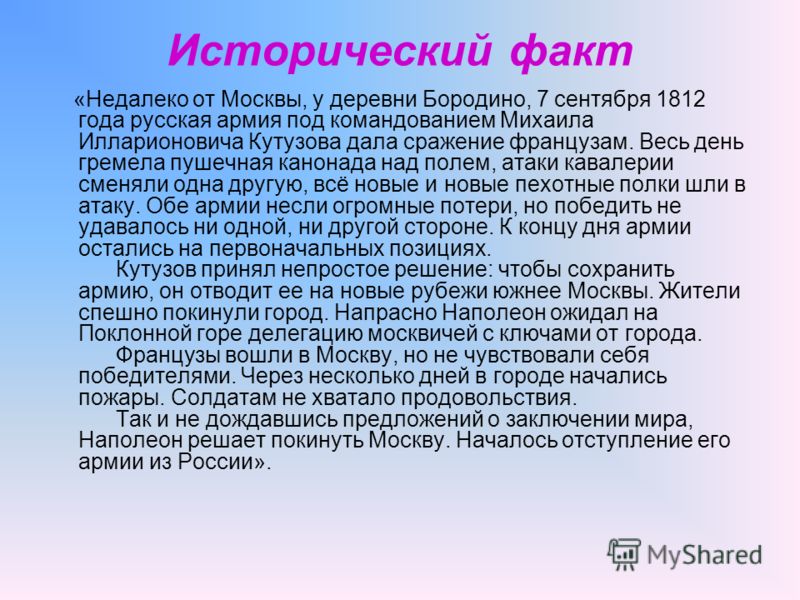 Исторический факт

«Недалеко от Москвы, у деревни Бородино, 7 сентября 1812 года русская армия под командованием Михаила Илларионовича Кутузова дала сражение французам. Весь день гремела пушечная канонада над полем, атаки кавалерии сменяли одна другую, всё новые и новые пехотные полки шли в атаку. Обе армии несли огромные потери, но победить не удавалось ни одной, ни другой стороне. К концу дня армии остались на первоначальных позициях.

Кутузов принял непростое решение: чтобы сохранить армию, он отводит ее на новые рубежи южнее Москвы. Жители спешно покинули город. Напрасно Наполеон ожидал на Поклонной горе делегацию москвичей с ключами от города.

Французы вошли в Москву, но не чувствовали себя победителями. Через несколько дней в городе начались пожары. Солдатам не хватало продовольствия.

Так и не дождавшись предложений о заключении мира, Наполеон решает покинуть Москву. Началось отступление его армии из России».

MyShared